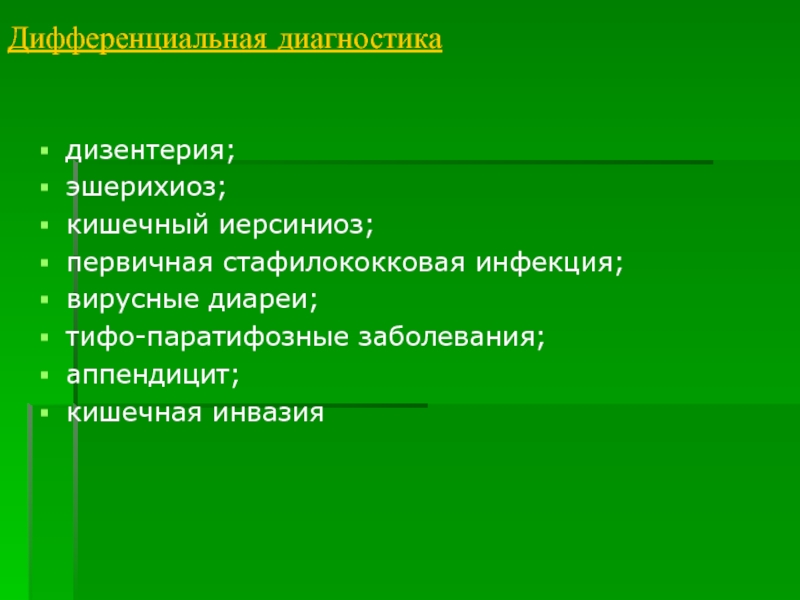 Дифференциальная диагностика

- дизентерия;
- эшерихиоз;
- кишечный иерсиниоз;
- первичная стафилококковая инфекция;
- вирусные диареи;
- тифо-паратифозные заболевания;
- аппендицит;
- кишечная инвазия